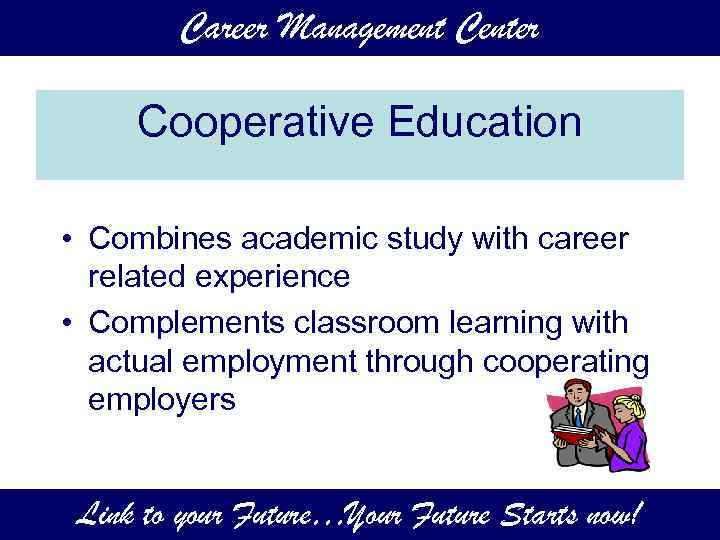 Career Management Center

Cooperative Education

• Combines academic study with career related experience
• Complements classroom learning with actual employment through cooperating employers

Link to your Future…Your Future Starts now!